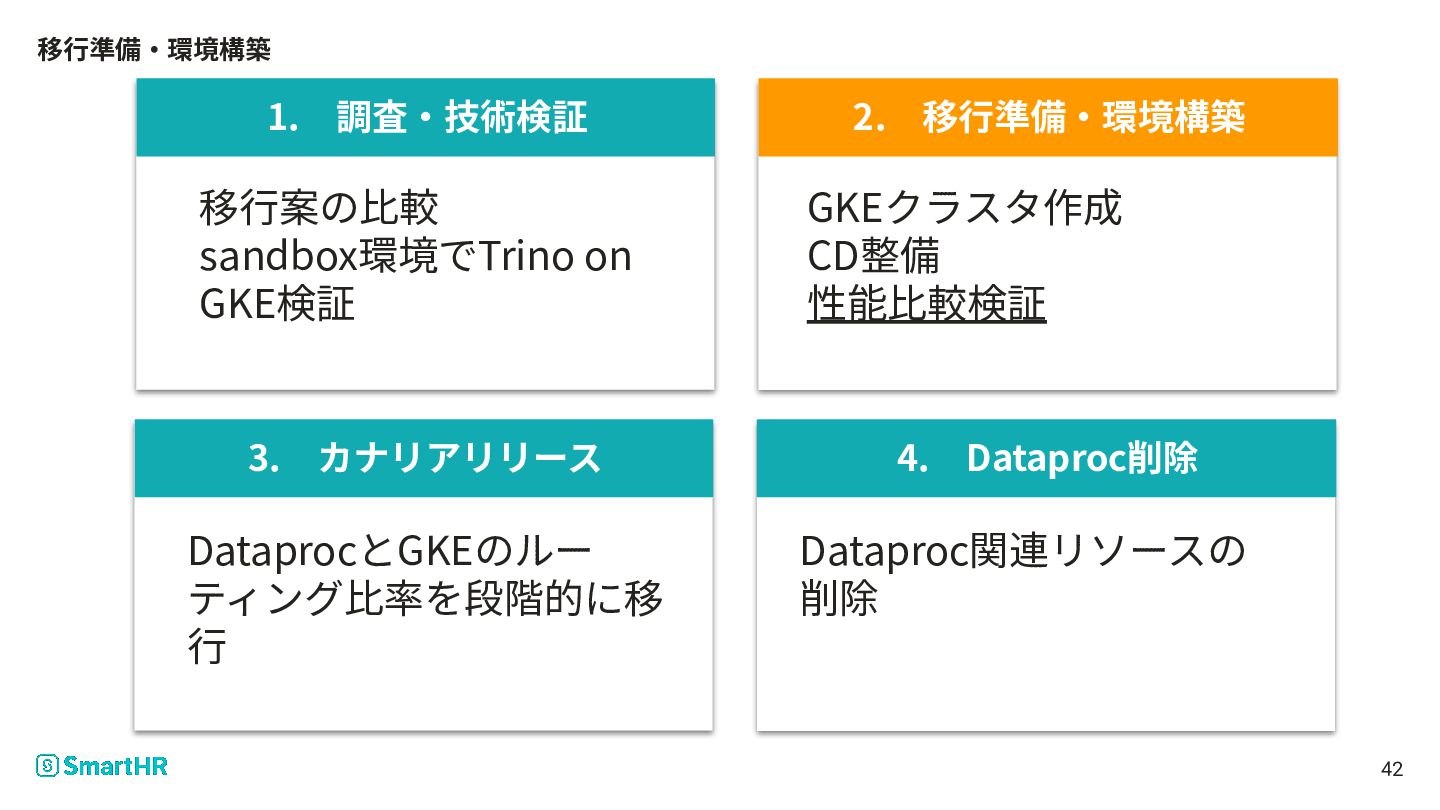 移行準備・環境構築

1.　調査・技術検証

移行案の比較
sandbox環境でTrino on GKE検証

2.　移行準備・環境構築

GKEクラスタ作成
CD整備
性能比較検証

3.　カナリアリリース

DataprocとGKEのルーティング比率を段階的に移行

4.　Dataproc削除

Dataproc関連リソースの削除

SmartHR

42